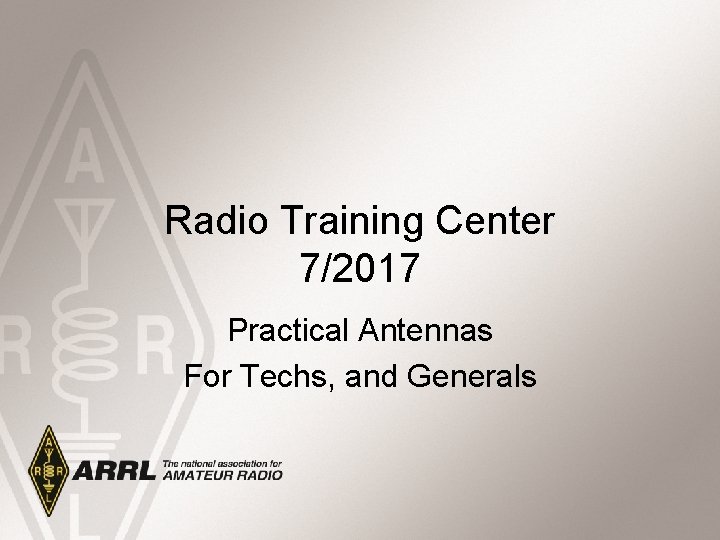 Radio Training Center
7/2017

Practical Antennas
For Techs, and Generals

ARRL The national association for AMATEUR RADIO